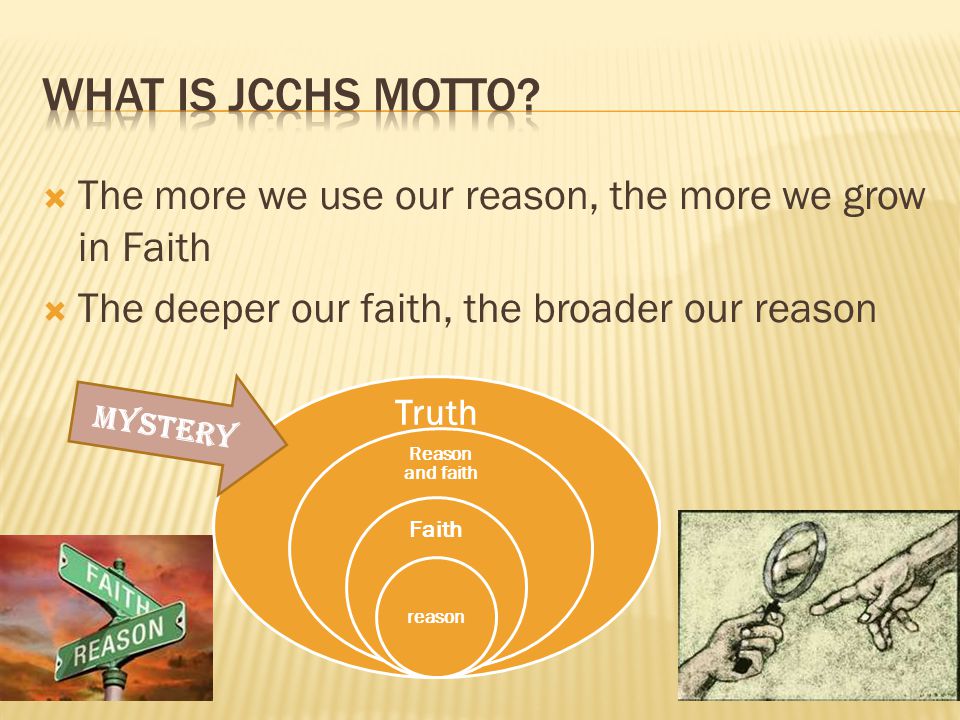 WHAT IS JCCHS MOTTO?

The more we use our reason, the more we grow in Faith

The deeper our faith, the broader our reason

MYSTERY

Truth

Reason and faith

Faith

reason

FAITH

REASON